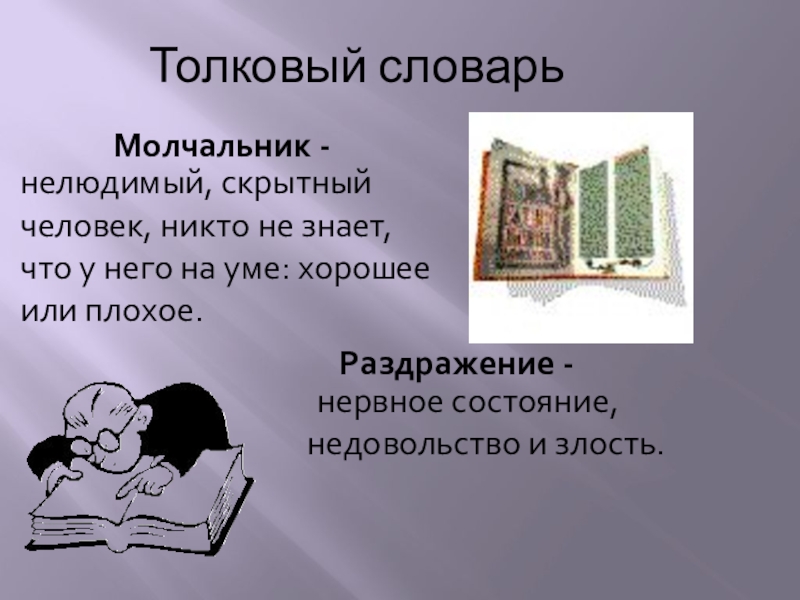 Толковый словарь

Молчальник - нелюдимый, скрытный человек, никто не знает, что у него на уме: хорошее или плохое.

Раздражение - нервное состояние, недовольство и злость.